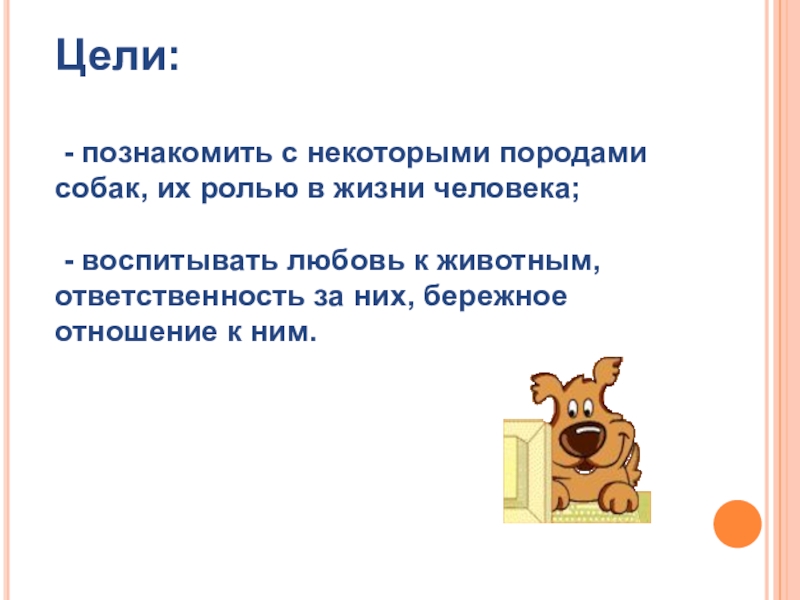 Цели:

- познакомить с некоторыми породами собак, их ролью в жизни человека;

- воспитывать любовь к животным, ответственность за них, бережное отношение к ним.